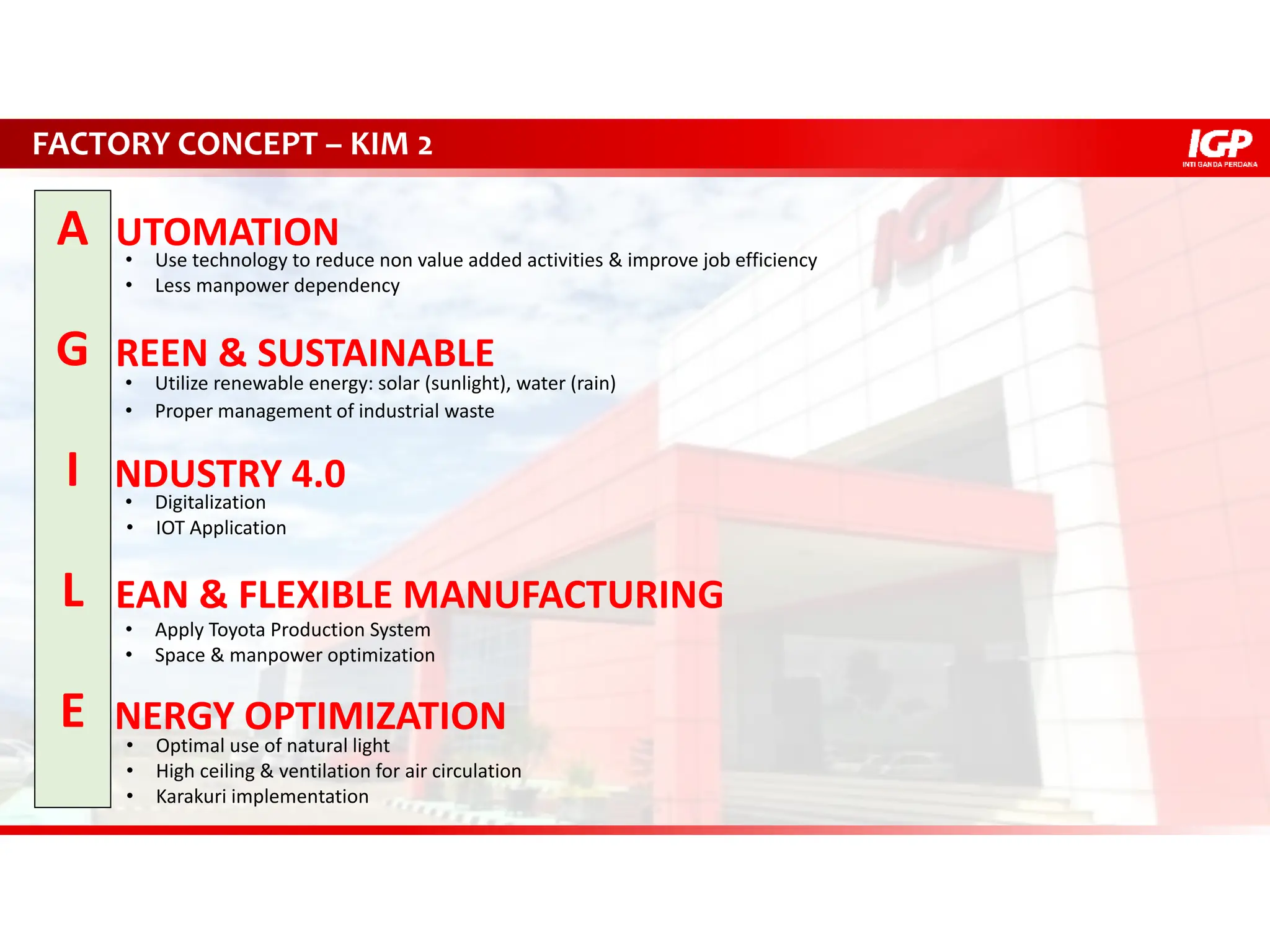 FACTORY CONCEPT – KIM 2

IGP
INTI GANDA PERDANA

A UTOMATION
• Use technology to reduce non value added activities & improve job efficiency
• Less manpower dependency

G REEN & SUSTAINABLE
• Utilize renewable energy: solar (sunlight), water (rain)
• Proper management of industrial waste

I NDUSTRY 4.0
• Digitalization
• IOT Application

L EAN & FLEXIBLE MANUFACTURING
• Apply Toyota Production System
• Space & manpower optimization

E NERGY OPTIMIZATION
• Optimal use of natural light
• High ceiling & ventilation for air circulation
• Karakuri implementation